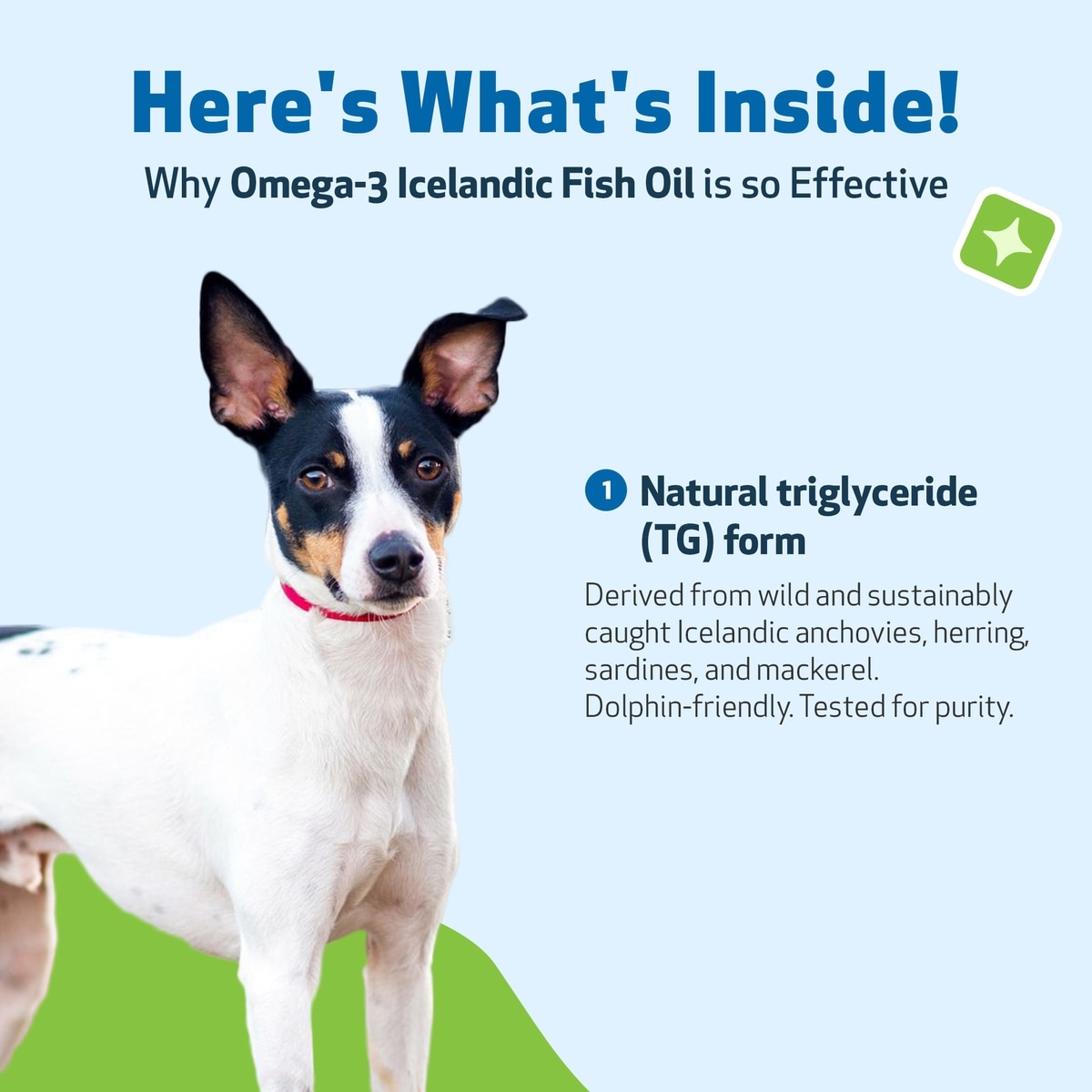 Here's What's Inside!

Why Omega-3 Icelandic Fish Oil is so Effective

1 Natural triglyceride (TG) form

Derived from wild and sustainably caught Icelandic anchovies, herring, sardines, and mackerel. Dolphin-friendly. Tested for purity.